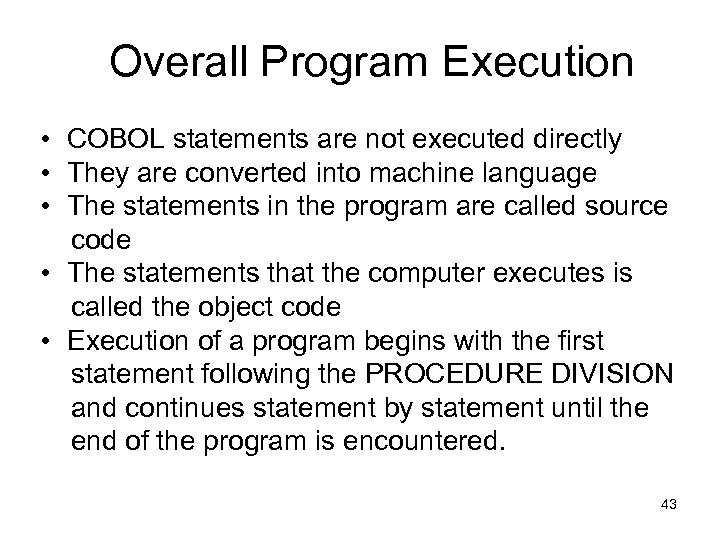 Overall Program Execution

• COBOL statements are not executed directly
• They are converted into machine language
• The statements in the program are called source code
• The statements that the computer executes is called the object code
• Execution of a program begins with the first statement following the PROCEDURE DIVISION and continues statement by statement until the end of the program is encountered.

43